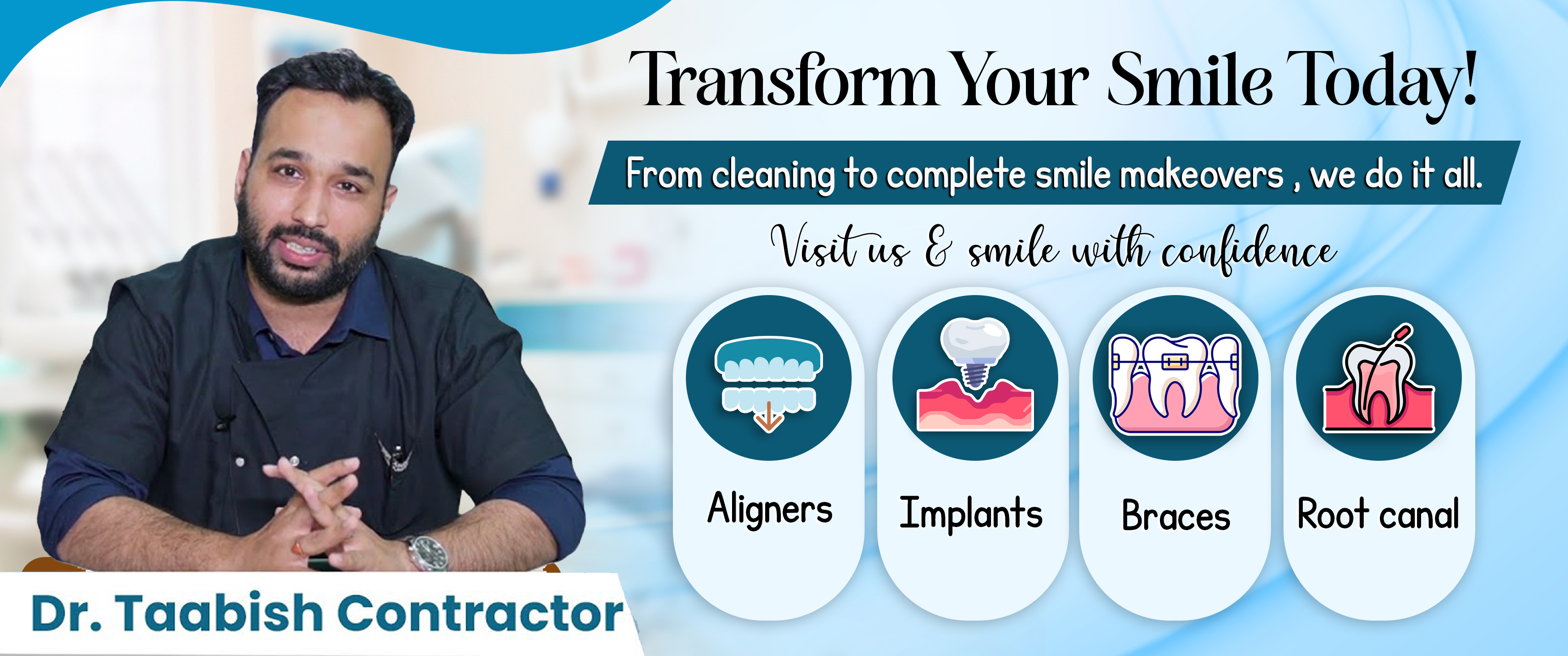 Transform Your Smile Today!

From cleaning to complete smile makeovers , we do it all.

Visit us & smile with confidence

Aligners

Implants

Braces

Root canal

Dr. Taabish Contractor